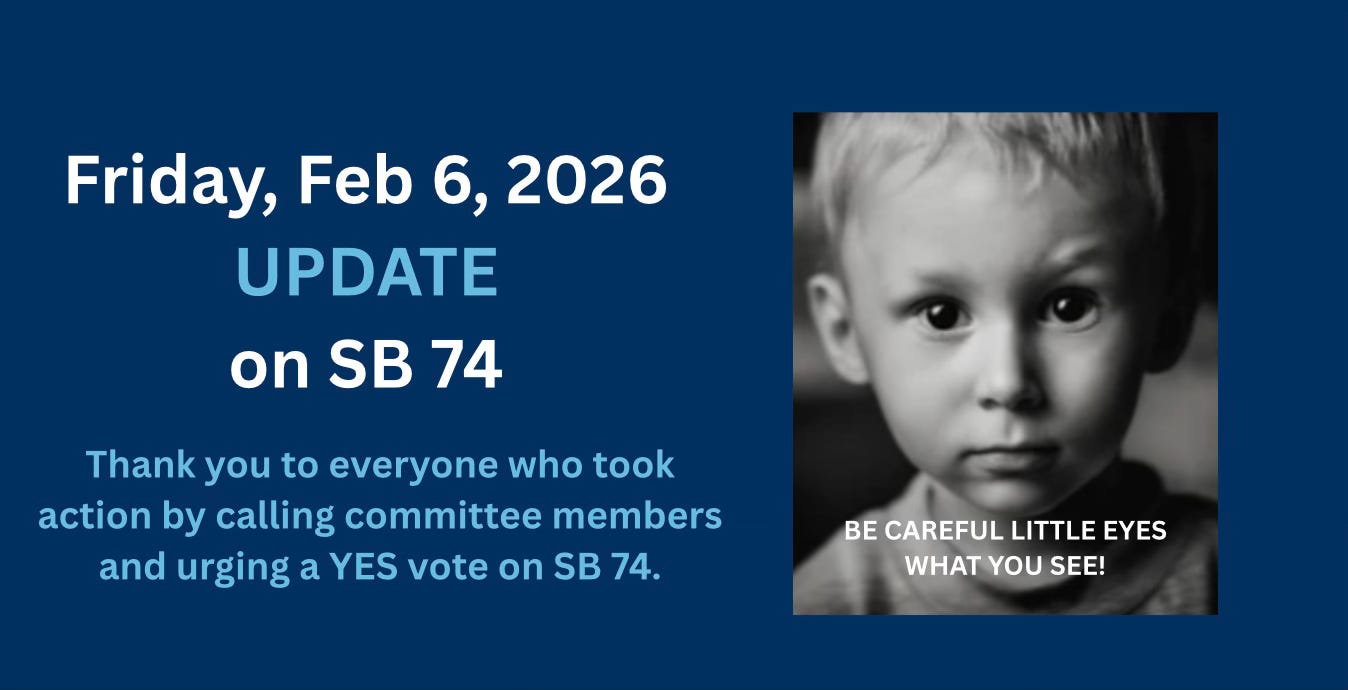 Friday, Feb 6, 2026
UPDATE
on SB 74

Thank you to everyone who took action by calling committee members and urging a YES vote on SB 74.

BE CAREFUL LITTLE EYES WHAT YOU SEE!